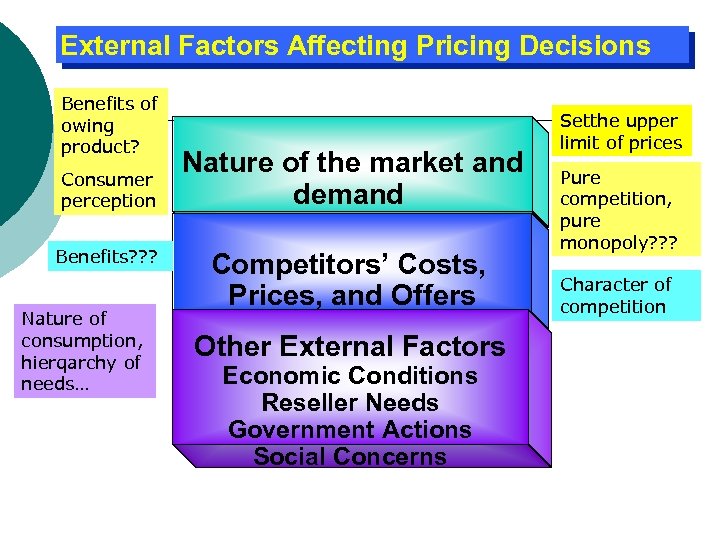 External Factors Affecting Pricing Decisions

Benefits of owing product?

Consumer perception

Benefits???

Nature of consumption, hierqarchy of needs...

Nature of the market and demand

Competitors' Costs, Prices, and Offers

Other External Factors
Economic Conditions
Reseller Needs
Government Actions
Social Concerns

Setthe upper limit of prices

Pure competition, pure monopoly???

Character of competition